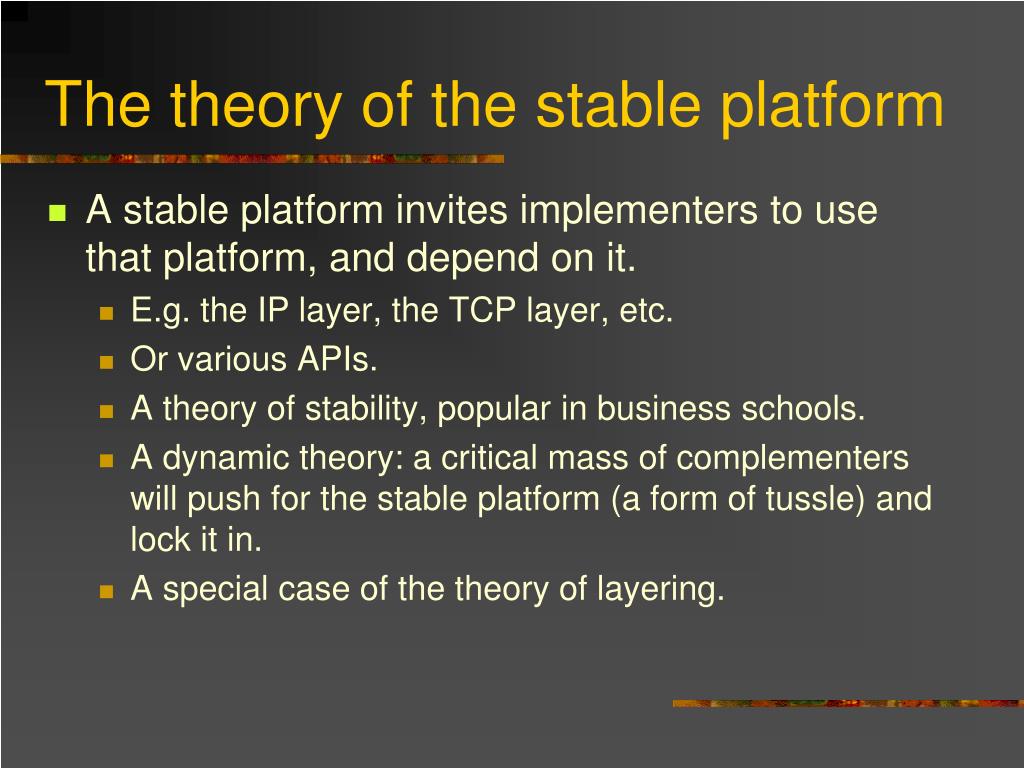 The theory of the stable platform

- A stable platform invites implementers to use that platform, and depend on it.
  - E.g. the IP layer, the TCP layer, etc.
  - Or various APIs.
  - A theory of stability, popular in business schools.
  - A dynamic theory: a critical mass of complementers will push for the stable platform (a form of tussle) and lock it in.
  - A special case of the theory of layering.